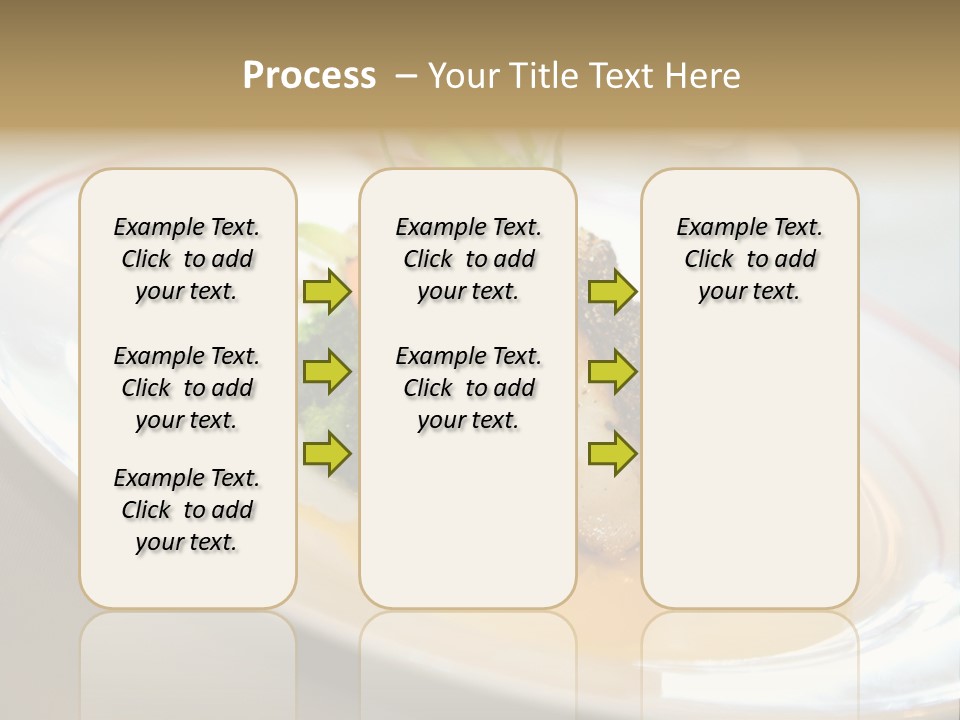 Process – Your Title Text Here

Example Text. Click to add your text.

Example Text. Click to add your text.

Example Text. Click to add your text.

Example Text. Click to add your text.

Example Text. Click to add your text.

Example Text. Click to add your text.